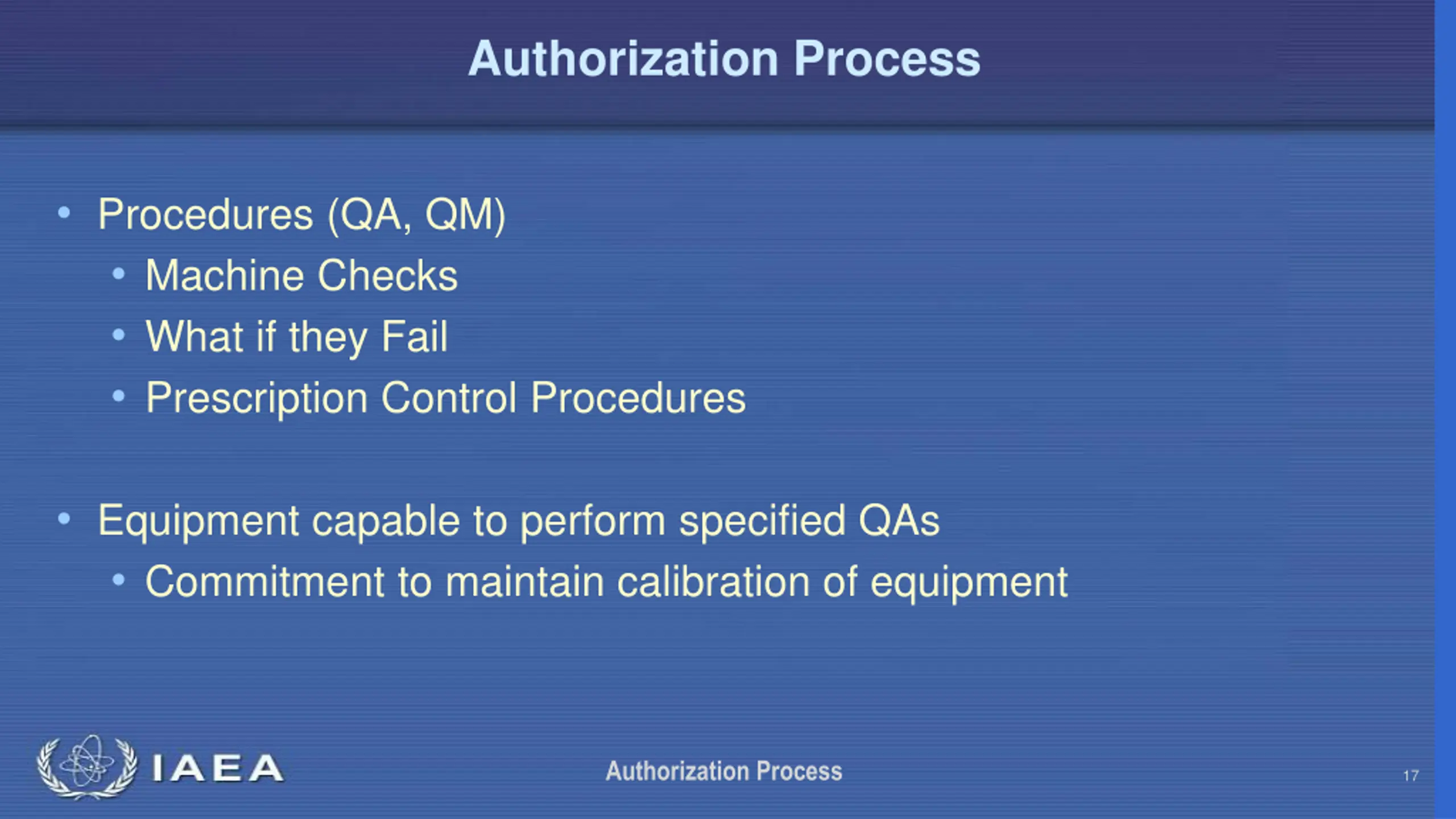 Authorization Process

• Procedures (QA, QM)
  • Machine Checks
  • What if they Fail
  • Prescription Control Procedures

• Equipment capable to perform specified QAs
  • Commitment to maintain calibration of equipment

IAEA

Authorization Process

17